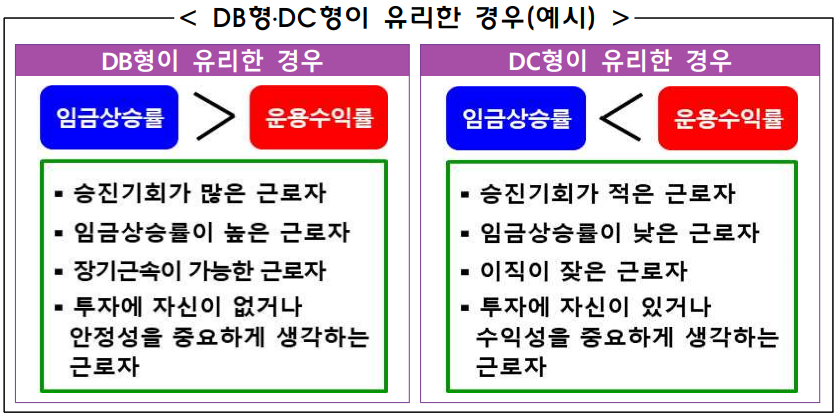 < DB형·DC형이 유리한 경우(예시) >

DB형이 유리한 경우

임금상승률 > 운용수익률

▪ 승진기회가 많은 근로자
▪ 임금상승률이 높은 근로자
▪ 장기근속이 가능한 근로자
▪ 투자에 자신이 없거나 안정성을 중요하게 생각하는 근로자

DC형이 유리한 경우

임금상승률 < 운용수익률

▪ 승진기회가 적은 근로자
▪ 임금상승률이 낮은 근로자
▪ 이직이 잦은 근로자
▪ 투자에 자신이 있거나 수익성을 중요하게 생각하는 근로자